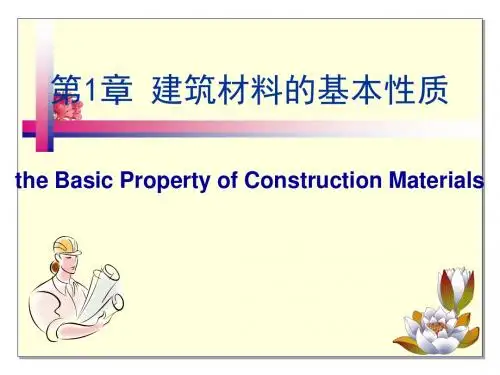 第1章 建筑材料的基本性质

the Basic Property of Construction Materials